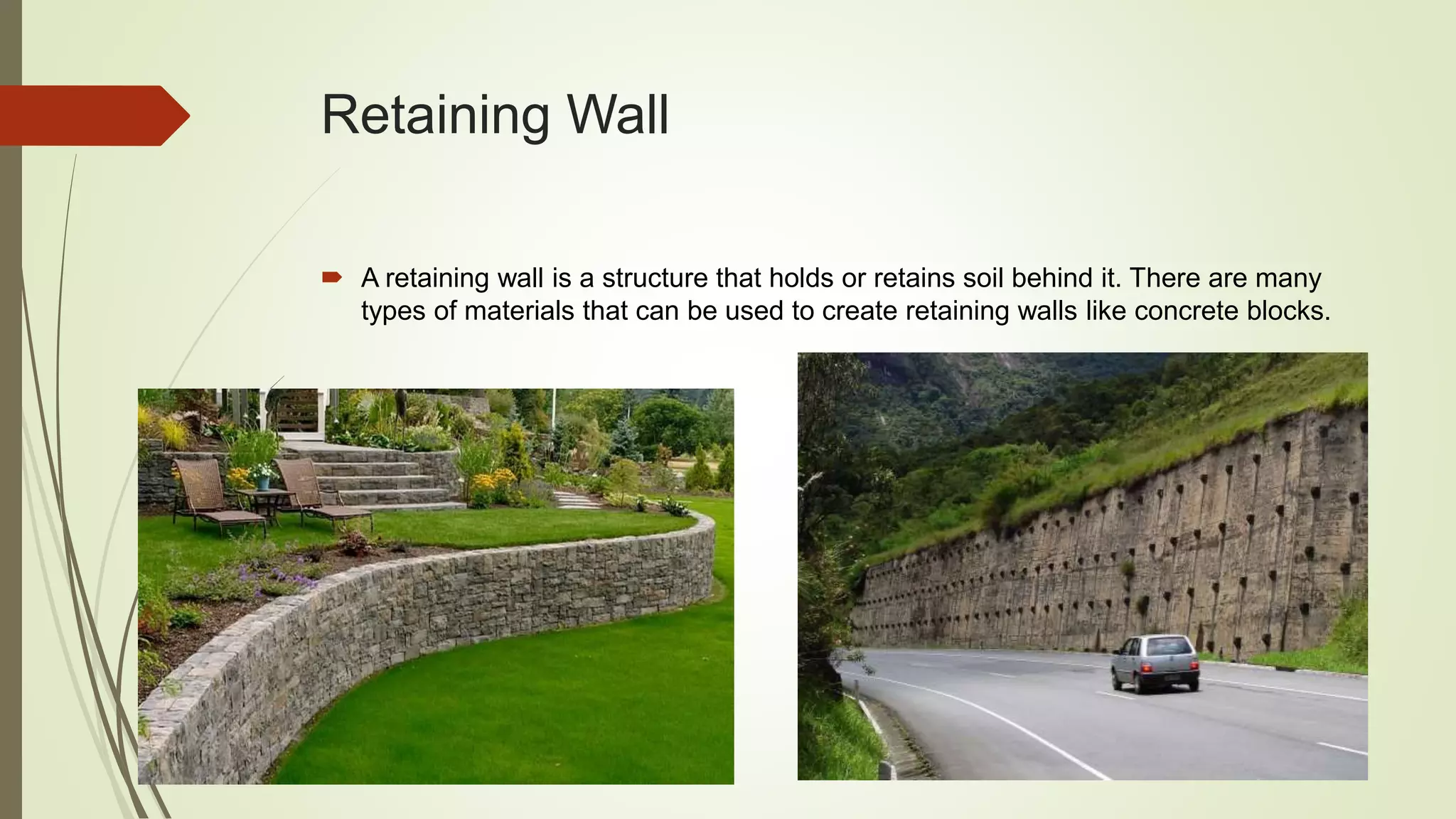 Retaining Wall

A retaining wall is a structure that holds or retains soil behind it. There are many types of materials that can be used to create retaining walls like concrete blocks.